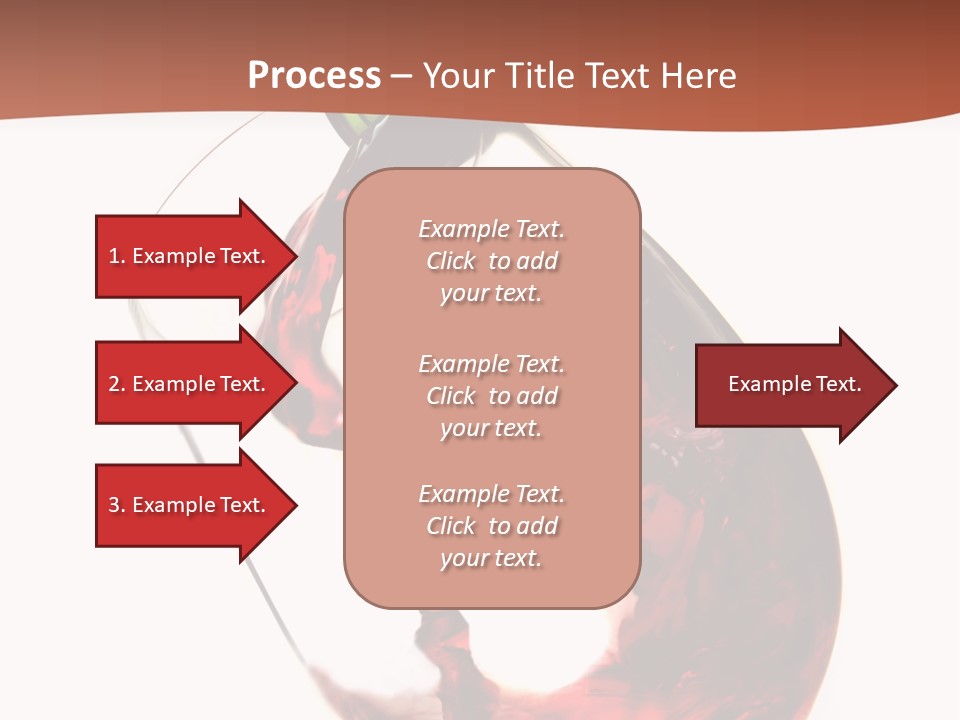 Process – Your Title Text Here

1. Example Text.

2. Example Text.

3. Example Text.

Example Text. Click to add your text.

Example Text. Click to add your text.

Example Text. Click to add your text.

Example Text.